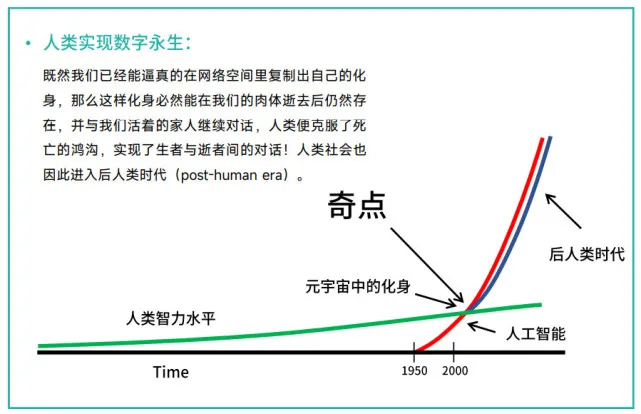 • 人类实现数字永生：

既然我们已经能逼真的在网络空间里复制出自己的化身，那么这样化身必然能在我们的肉体逝去后仍然存在，并与我们活着的家人继续对话，人类便克服了死亡的鸿沟，实现了生者与逝者间的对话！人类社会也因此进入后人类时代（post-human era）。

奇点

后人类时代

元宇宙中的化身

人类智力水平

人工智能

Time

1950

2000